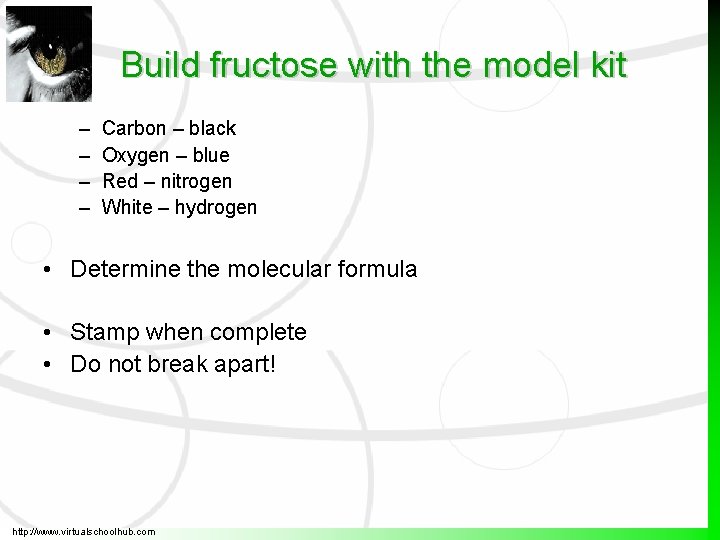 Build fructose with the model kit

– Carbon – black
– Oxygen – blue
– Red – nitrogen
– White – hydrogen

• Determine the molecular formula

• Stamp when complete
• Do not break apart!

http://www.virtualschoolhub.com